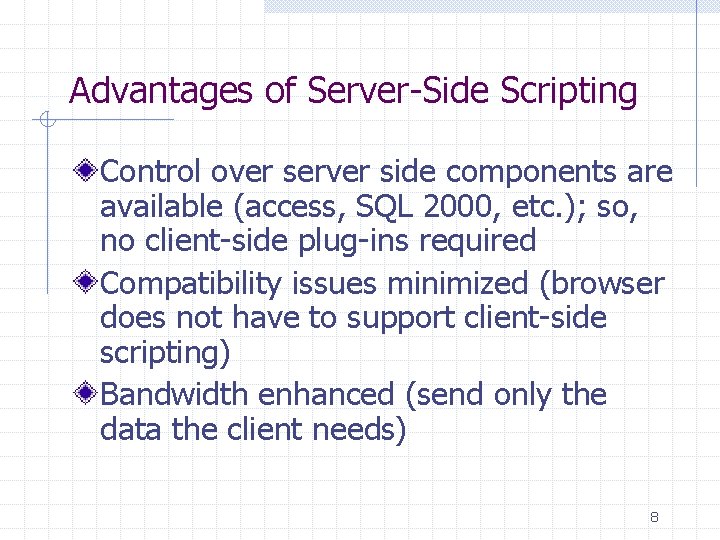 Advantages of Server-Side Scripting

Control over server side components are available (access, SQL 2000, etc.); so, no client-side plug-ins required

Compatibility issues minimized (browser does not have to support client-side scripting)

Bandwidth enhanced (send only the data the client needs)

8